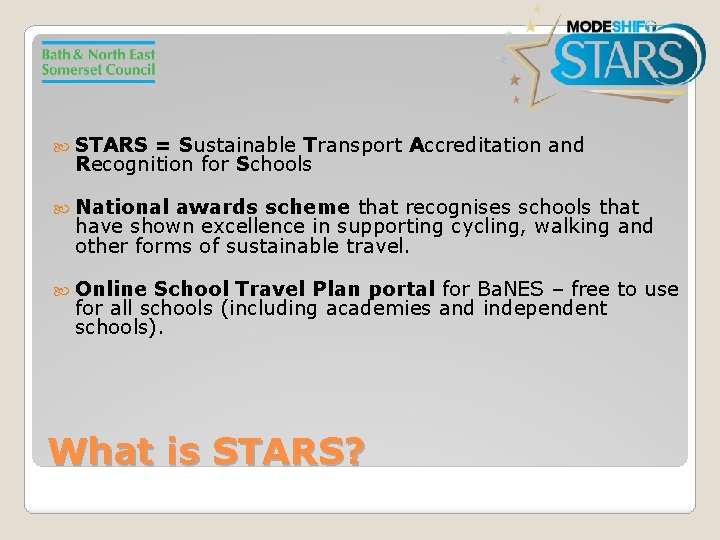 Bath & North East Somerset Council

MODESHIFT STARS

STARS = Sustainable Transport Accreditation and Recognition for Schools

National awards scheme that recognises schools that have shown excellence in supporting cycling, walking and other forms of sustainable travel.

Online School Travel Plan portal for BaNES – free to use for all schools (including academies and independent schools).

What is STARS?